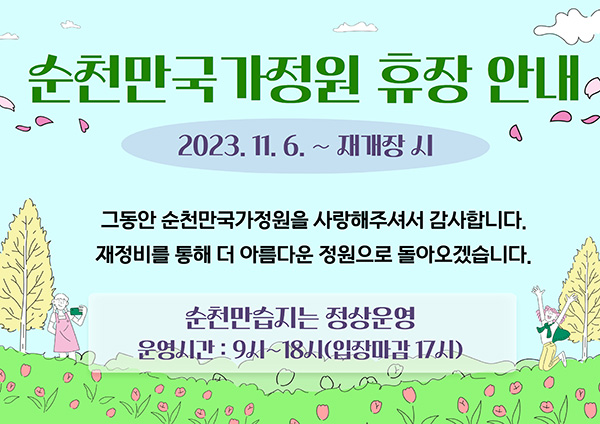 순천만국가정원 휴장 안내

2023. 11. 6. ~ 재개장 시

그동안 순천만국가정원을 사랑해주셔서 감사합니다.
재정비를 통해 더 아름다운 정원으로 돌아오겠습니다.

순천만습지는 정상운영
운영시간 : 9시~18시(입장마감 17시)